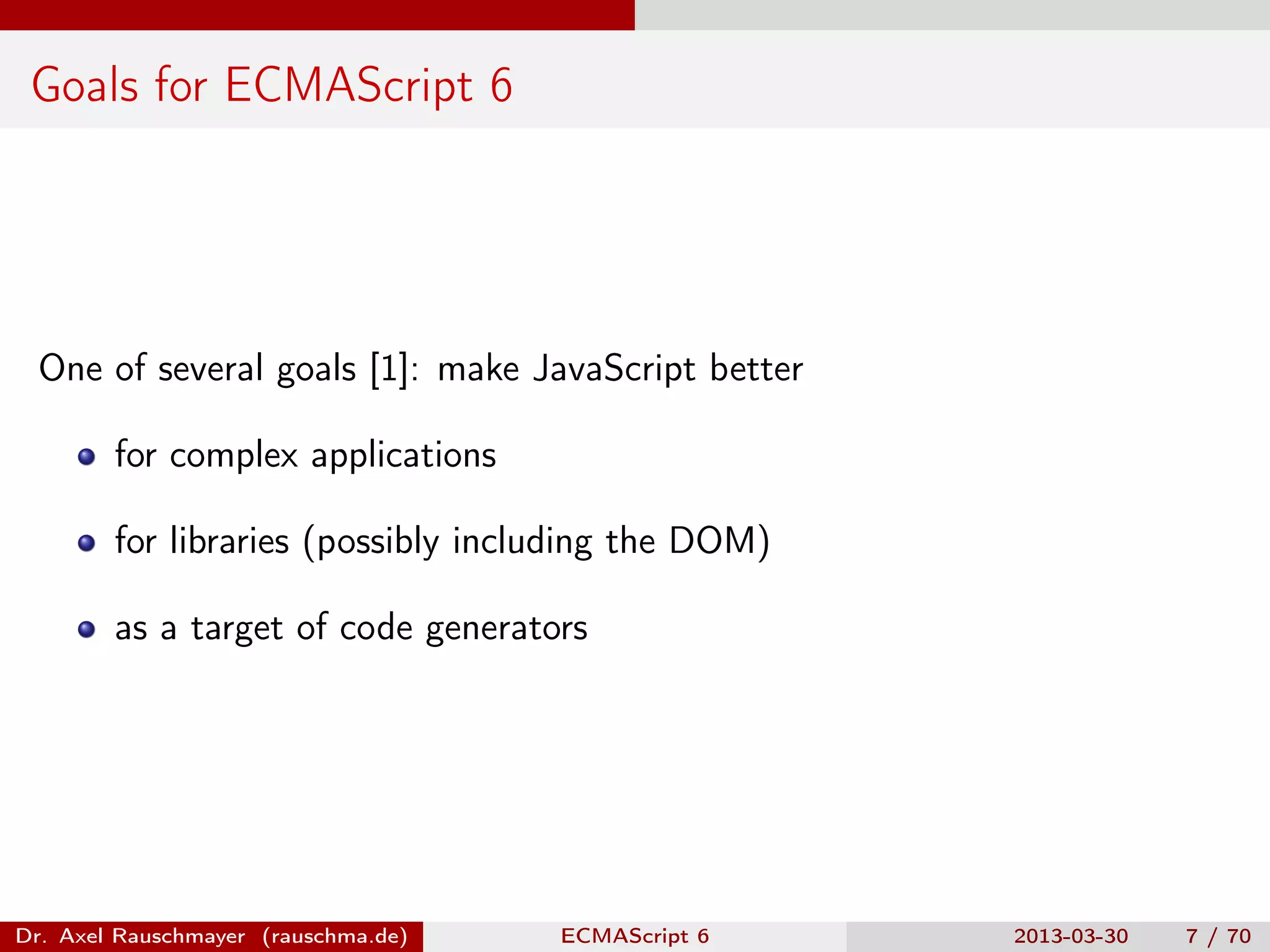 Goals for ECMAScript 6

One of several goals [1]: make JavaScript better

- for complex applications
- for libraries (possibly including the DOM)
- as a target of code generators

Dr. Axel Rauschmayer (rauschma.de) ECMAScript 6 2013-03-30 7 / 70